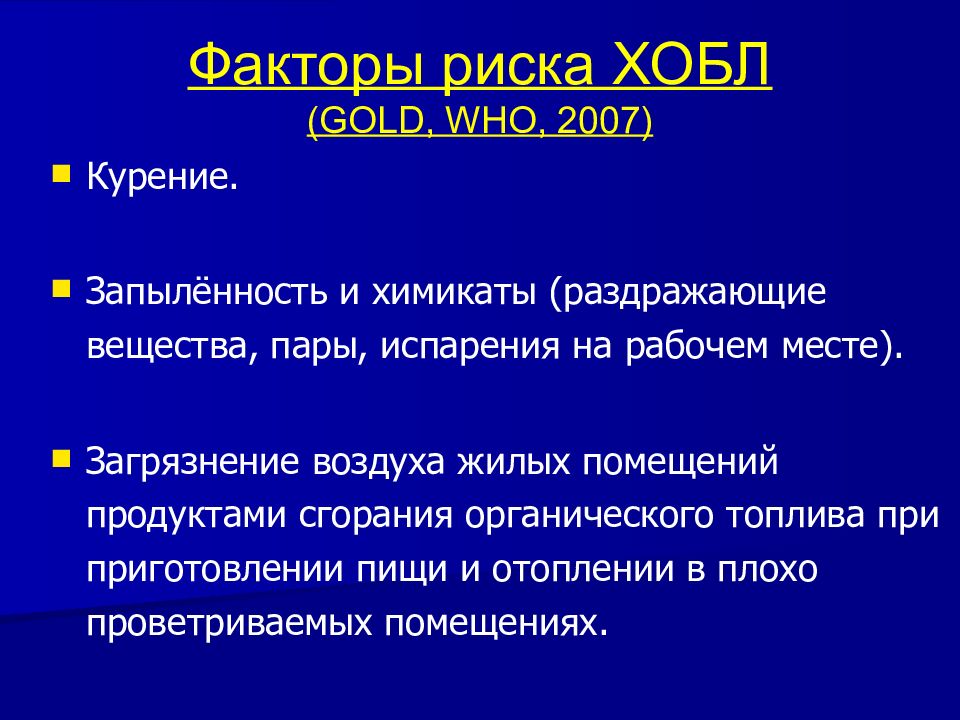 Факторы риска ХОБЛ
(GOLD, WHO, 2007)

Курение.

Запылённость и химикаты (раздражающие вещества, пары, испарения на рабочем месте).

Загрязнение воздуха жилых помещений продуктами сгорания органического топлива при приготовлении пищи и отоплении в плохо проветриваемых помещениях.